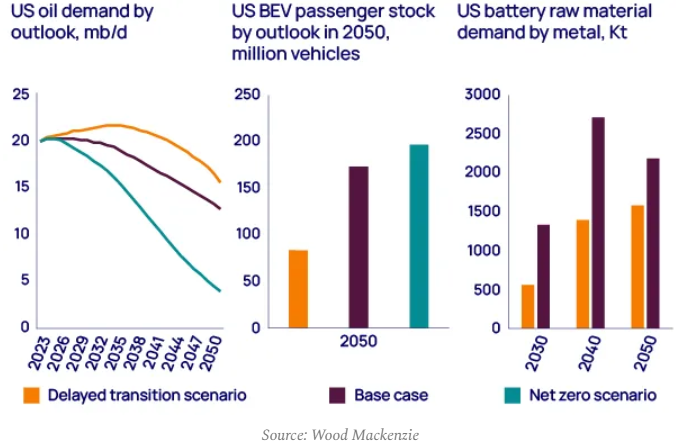 US oil demand by outlook, mb/d

25
20
15
10
5
0

2023
2026
2029
2032
2035
2038
2041
2044
2047
2050

US BEV passenger stock by outlook in 2050, million vehicles

250
200
150
100
50
0

2050

US battery raw material demand by metal, Kt

3000
2500
2000
1500
1000
500
0

2030
2040
2050

Delayed transition scenario
Base case
Net zero scenario

Source: Wood Mackenzie